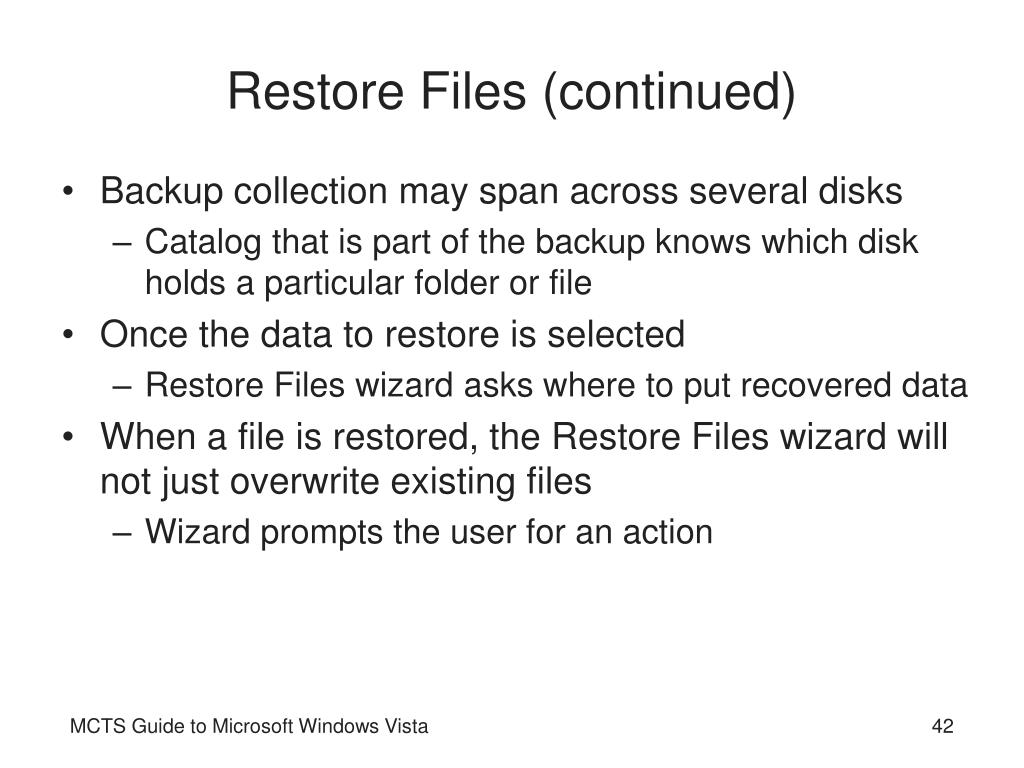 Restore Files (continued)

• Backup collection may span across several disks
– Catalog that is part of the backup knows which disk holds a particular folder or file
• Once the data to restore is selected
– Restore Files wizard asks where to put recovered data
• When a file is restored, the Restore Files wizard will not just overwrite existing files
– Wizard prompts the user for an action

MCTS Guide to Microsoft Windows Vista

42